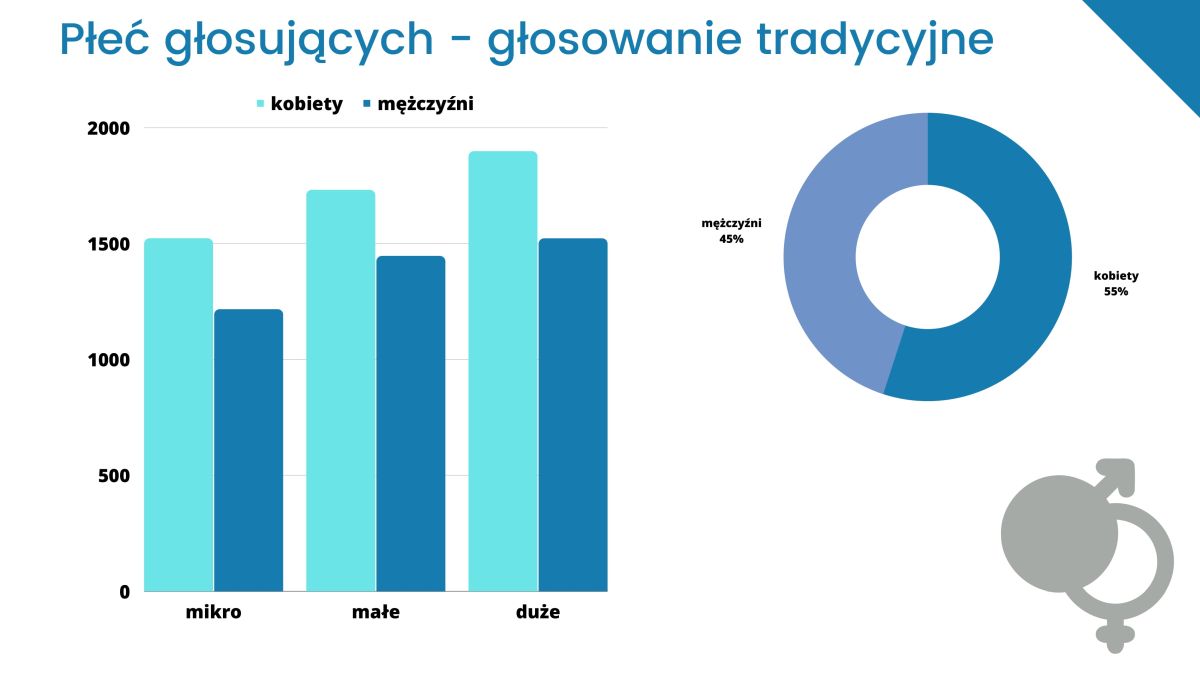 Płeć głosujących - głosowanie tradycyjne

kobiety
mężczyźni

2000
1500
1000
500
0

mikro
małe
duże

mężczyźni
45%

kobiety
55%